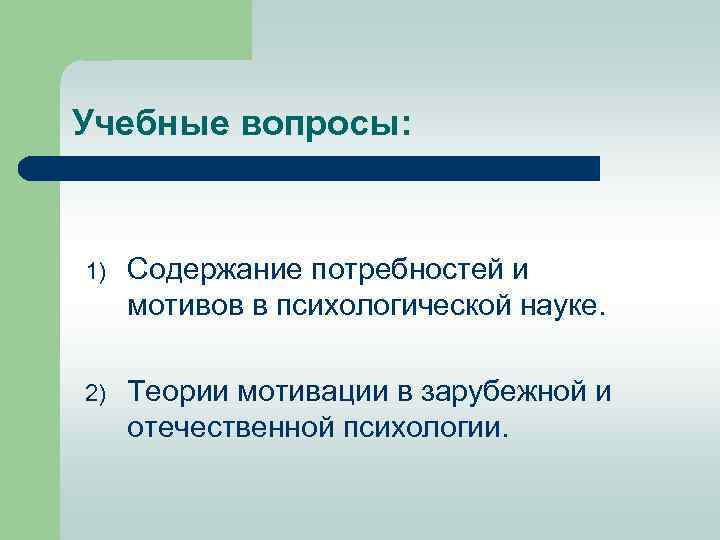 Учебные вопросы:

1) Содержание потребностей и мотивов в психологической науке.

2) Теории мотивации в зарубежной и отечественной психологии.